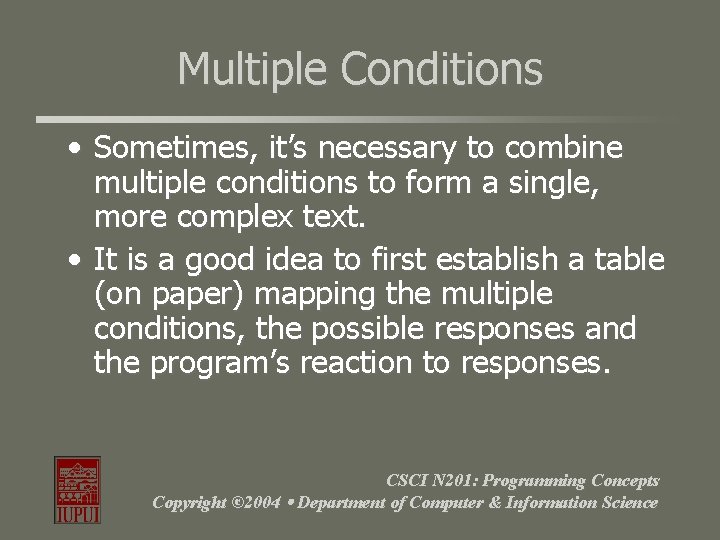 Multiple Conditions

• Sometimes, it's necessary to combine multiple conditions to form a single, more complex text.

• It is a good idea to first establish a table (on paper) mapping the multiple conditions, the possible responses and the program's reaction to responses.

IUPUI

CSCI N201: Programming Concepts
Copyright ©2004 • Department of Computer & Information Science